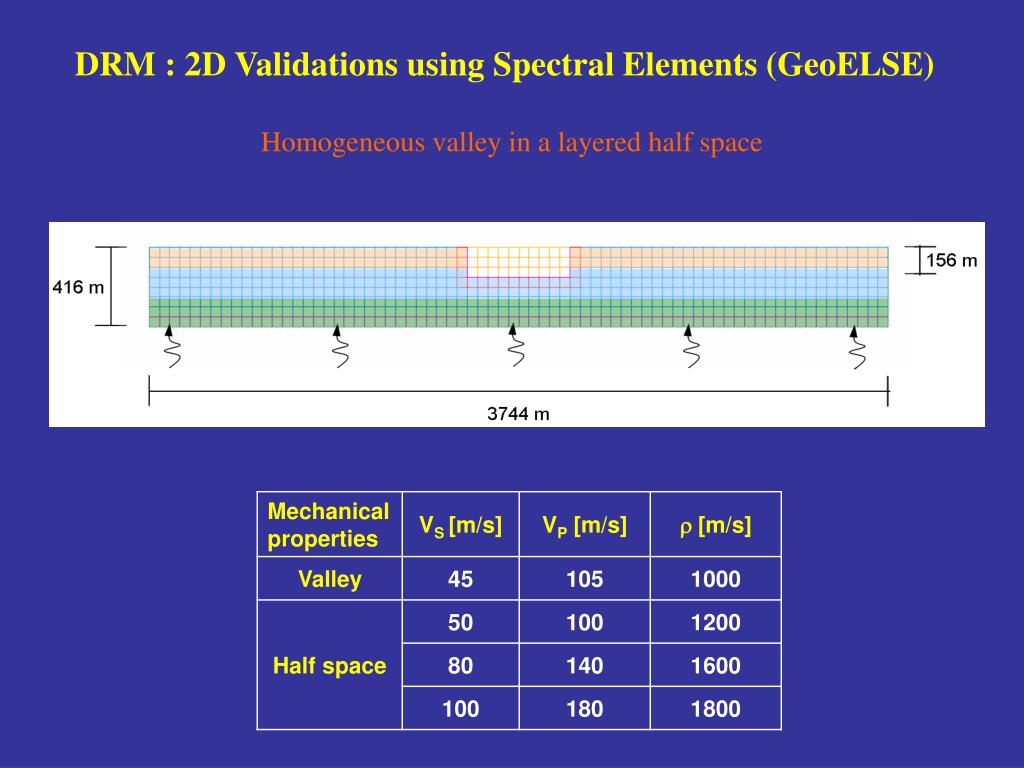 DRM : 2D Validations using Spectral Elements (GeoELSE)

Homogeneous valley in a layered half space

416 m

156 m

3744 m

| Mechanical properties | $V_S$ [m/s] | $V_P$ [m/s] | $\rho$ [m/s] |
|---|---|---|---|
| Valley | 45 | 105 | 1000 |
| Half space | 50 | 100 | 1200 |
| | 80 | 140 | 1600 |
| | 100 | 180 | 1800 |